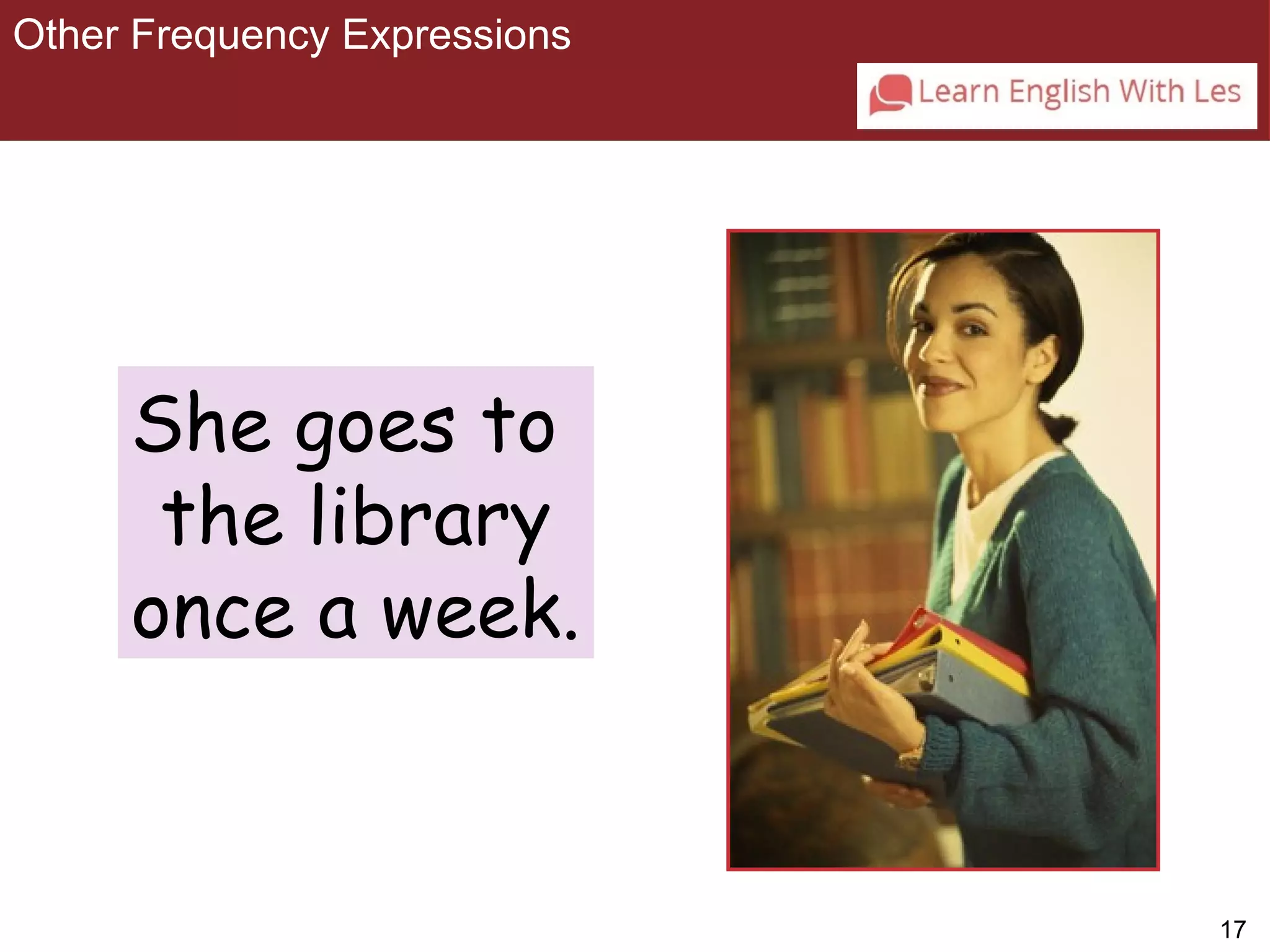 Other Frequency Expressions

Learn English With Les

She goes to the library once a week.

17